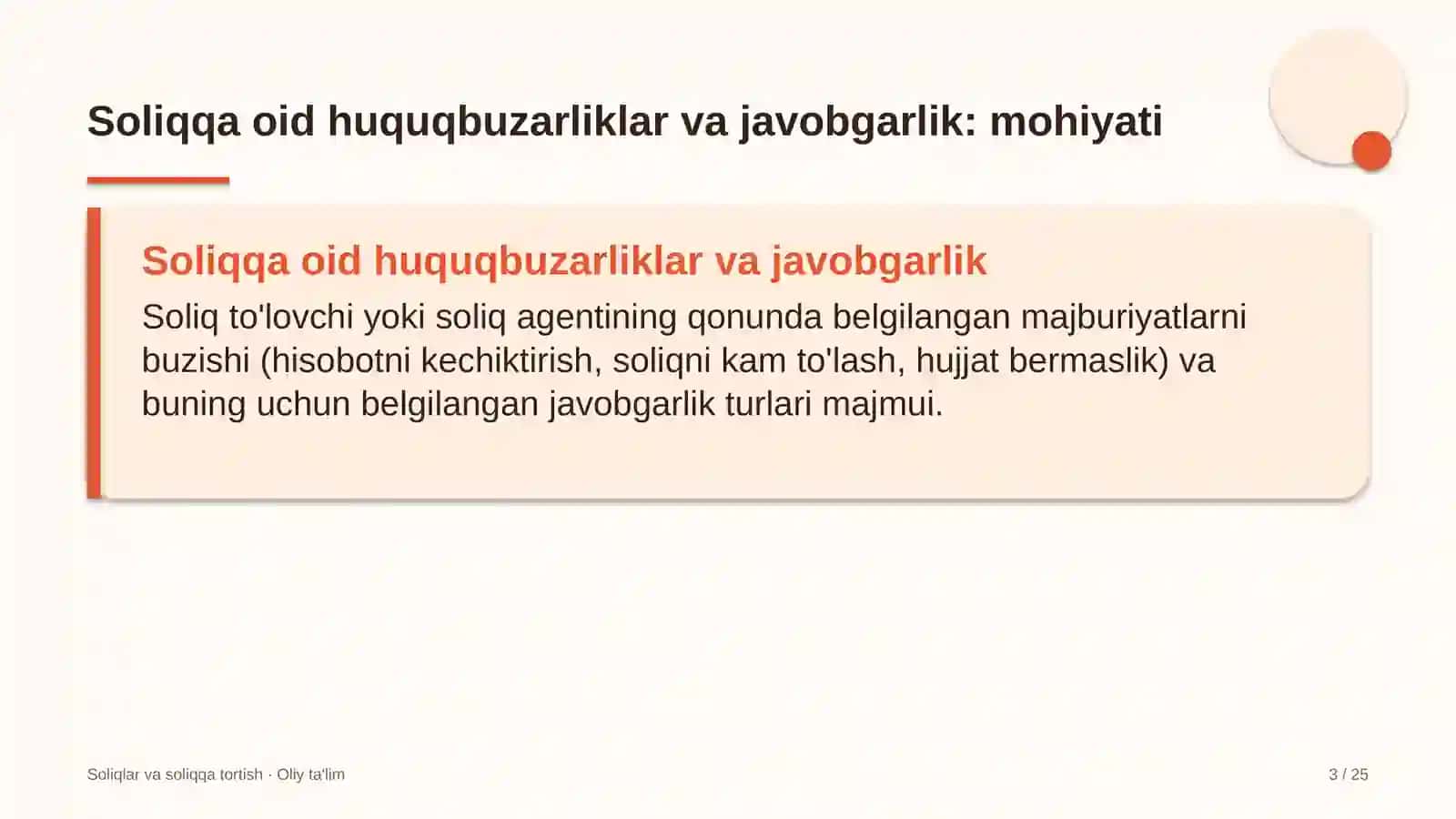 Soliqqa oid huquqbuzarliklar va javobgarlik: mohiyati

Soliqqa oid huquqbuzarliklar va javobgarlik

Soliq to'lovchi yoki soliq agentining qonunda belgilangan majburiyatlarni buzishi (hisobotni kechiktirish, soliqni kam to'lash, hujjat bermaslik) va buning uchun belgilangan javobgarlik turlari majmui.

Soliqlar va soliqqa tortish · Oliy ta'lim

3 / 25